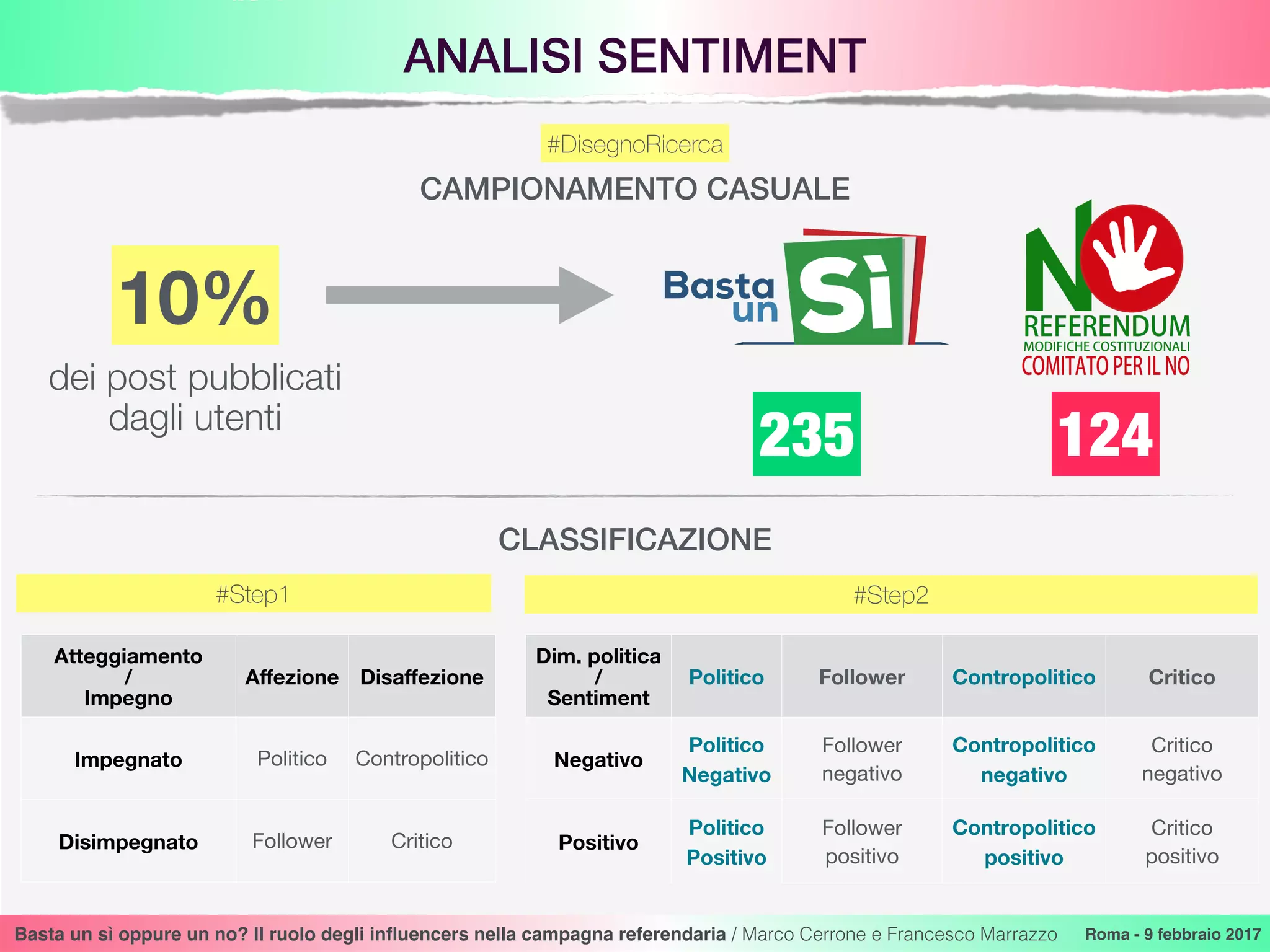 ANALISI SENTIMENT

#DisegnoRicerca

CAMPIONAMENTO CASUALE

10%

dei post pubblicati dagli utenti

Basta un Sì

NO REFERENDUM MODIFICHE COSTITUZIONALI COMITATO PER IL NO

235

124

CLASSIFICAZIONE

#Step1

| Atteggiamento / Impegno | Affezione | Disaffezione |
|---|---|---|
| Impegnato | Politico | Contropolitico |
| Disimpegnato | Follower | Critico |

#Step2

| Dim. politica / Sentiment | Politico | Follower | Contropolitico | Critico |
|---|---|---|---|---|
| Negativo | Politico Negativo | Follower negativo | Contropolitico negativo | Critico negativo |
| Positivo | Politico Positivo | Follower positivo | Contropolitico positivo | Critico positivo |

Basta un sì oppure un no? Il ruolo degli influencers nella campagna referendaria / Marco Cerrone e Francesco Marrazzo Roma - 9 febbraio 2017